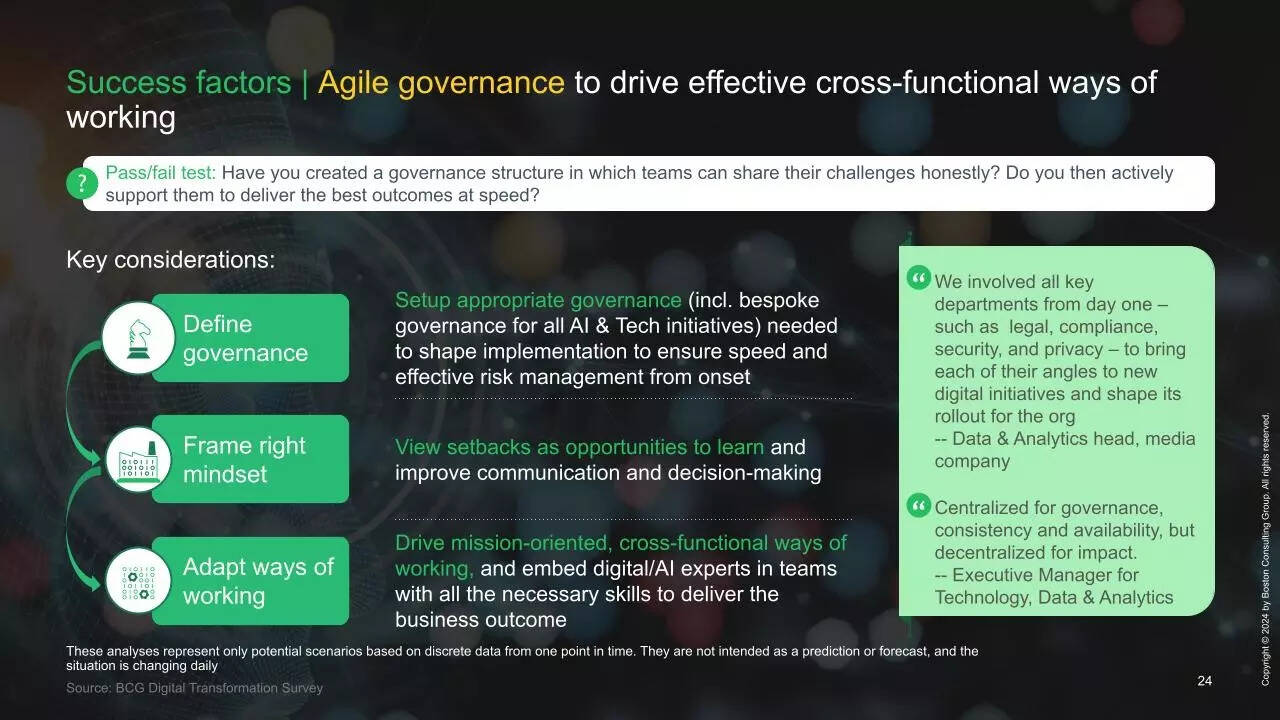 Success factors | Agile governance to drive effective cross-functional ways of working

?

Pass/fail test: Have you created a governance structure in which teams can share their challenges honestly? Do you then actively support them to deliver the best outcomes at speed?

Key considerations:

Define governance

Setup appropriate governance (incl. bespoke governance for all AI & Tech initiatives) needed to shape implementation to ensure speed and effective risk management from onset

Frame right mindset

View setbacks as opportunities to learn and improve communication and decision-making

Adapt ways of working

Drive mission-oriented, cross-functional ways of working, and embed digital/AI experts in teams with all the necessary skills to deliver the business outcome

“ We involved all key departments from day one – such as legal, compliance, security, and privacy – to bring each of their angles to new digital initiatives and shape its rollout for the org
-- Data & Analytics head, media company

“ Centralized for governance, consistency and availability, but decentralized for impact.
-- Executive Manager for Technology, Data & Analytics

These analyses represent only potential scenarios based on discrete data from one point in time. They are not intended as a prediction or forecast, and the situation is changing daily

Source: BCG Digital Transformation Survey

24

Copyright © 2024 by Boston Consulting Group. All rights reserved.